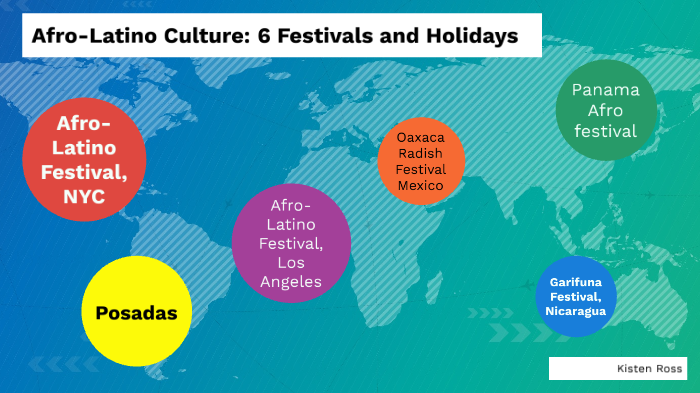 Afro-Latino Culture: 6 Festivals and Holidays

Afro-Latino Festival, NYC

Posadas

Afro-Latino Festival, Los Angeles

Oaxaca Radish Festival Mexico

Panama Afro festival

Garifuna Festival, Nicaragua

Kisten Ross